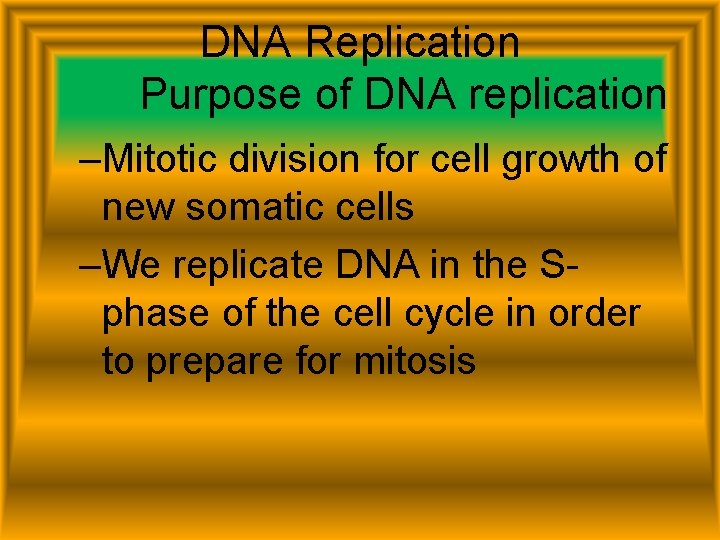 DNA Replication
Purpose of DNA replication

–Mitotic division for cell growth of new somatic cells

–We replicate DNA in the S-phase of the cell cycle in order to prepare for mitosis